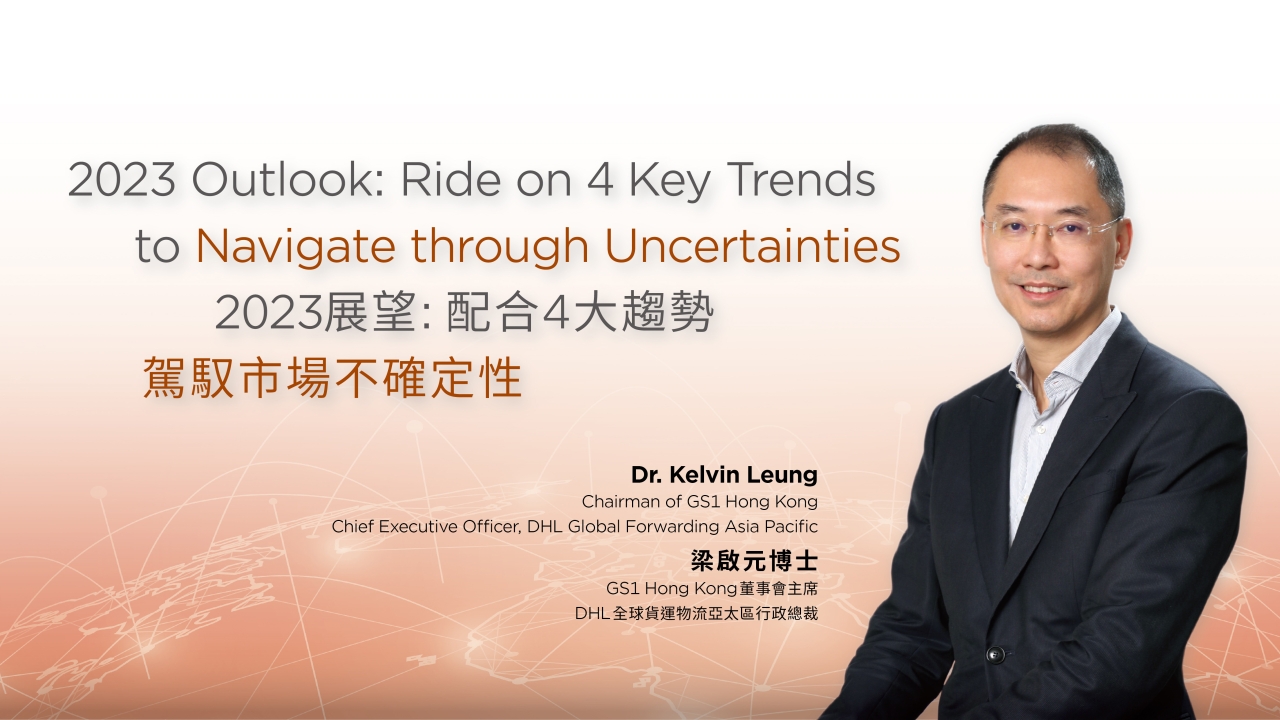 2023 Outlook: Ride on 4 Key Trends to Navigate through Uncertainties

2023展望: 配合4大趨勢 駕馭市場不確定性

Dr. Kelvin Leung
Chairman of GS1 Hong Kong
Chief Executive Officer, DHL Global Forwarding Asia Pacific

梁啟元博士
GS1 Hong Kong董事會主席
DHL全球貨運物流亞太區行政總裁